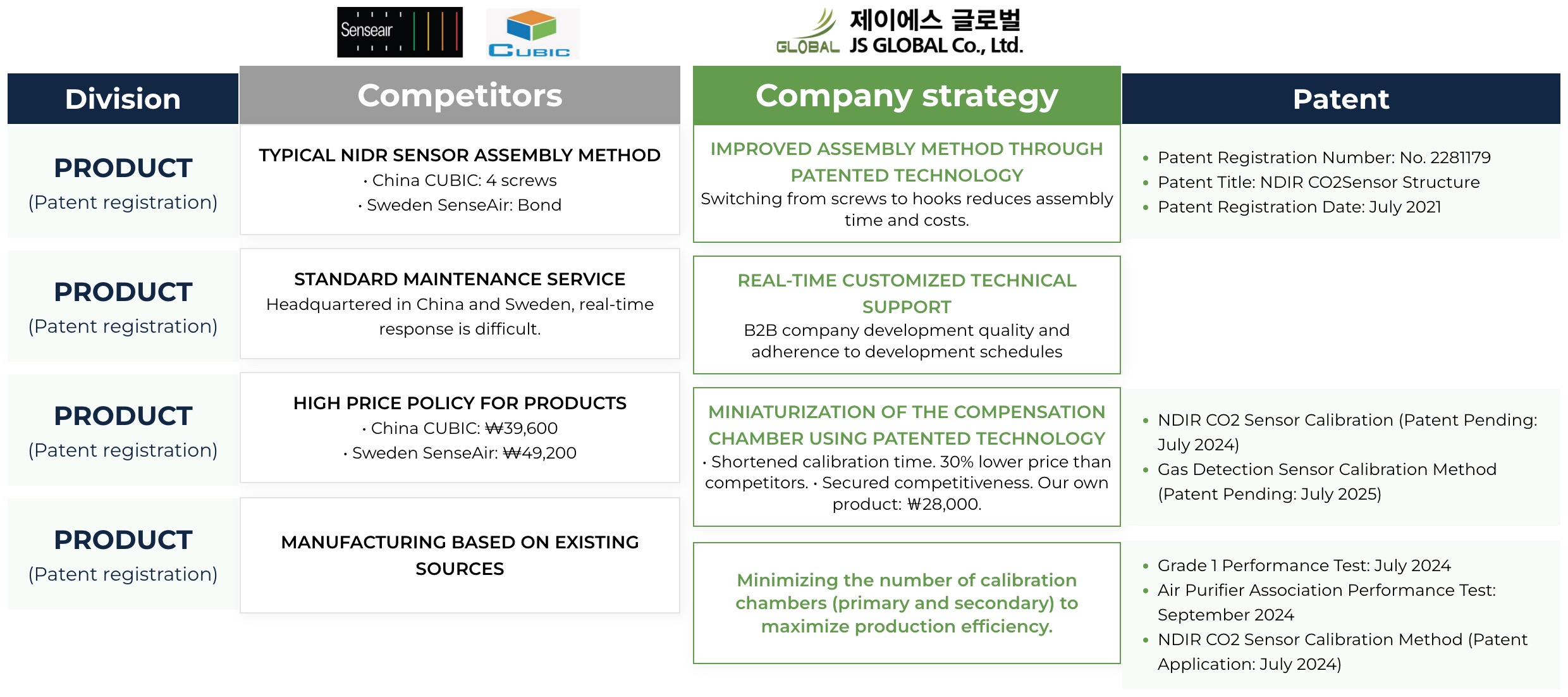 Senseair

CUBIC

GLOBAL 제이에스 글로벌 JS GLOBAL Co., Ltd.

| Division | Competitors | Company strategy | Patent |
|---|---|---|---|
| PRODUCT (Patent registration) | TYPICAL NIDR SENSOR ASSEMBLY METHOD · China CUBIC: 4 screws · Sweden SenseAir: Bond | IMPROVED ASSEMBLY METHOD THROUGH PATENTED TECHNOLOGY Switching from screws to hooks reduces assembly time and costs. | • Patent Registration Number: No. 2281179 • Patent Title: NDIR CO2Sensor Structure • Patent Registration Date: July 2021 |
| PRODUCT (Patent registration) | STANDARD MAINTENANCE SERVICE Headquartered in China and Sweden, real-time response is difficult. | REAL-TIME CUSTOMIZED TECHNICAL SUPPORT B2B company development quality and adherence to development schedules | |
| PRODUCT (Patent registration) | HIGH PRICE POLICY FOR PRODUCTS · China CUBIC: ₩39,600 · Sweden SenseAir: ₩49,200 | MINIATURIZATION OF THE COMPENSATION CHAMBER USING PATENTED TECHNOLOGY · Shortened calibration time. 30% lower price than competitors. · Secured competitiveness. Our own product: ₩28,000. | • NDIR CO2 Sensor Calibration (Patent Pending: July 2024) • Gas Detection Sensor Calibration Method (Patent Pending: July 2025) |
| PRODUCT (Patent registration) | MANUFACTURING BASED ON EXISTING SOURCES | Minimizing the number of calibration chambers (primary and secondary) to maximize production efficiency. | • Grade 1 Performance Test: July 2024 • Air Purifier Association Performance Test: September 2024 • NDIR CO2 Sensor Calibration Method (Patent Application: July 2024) |